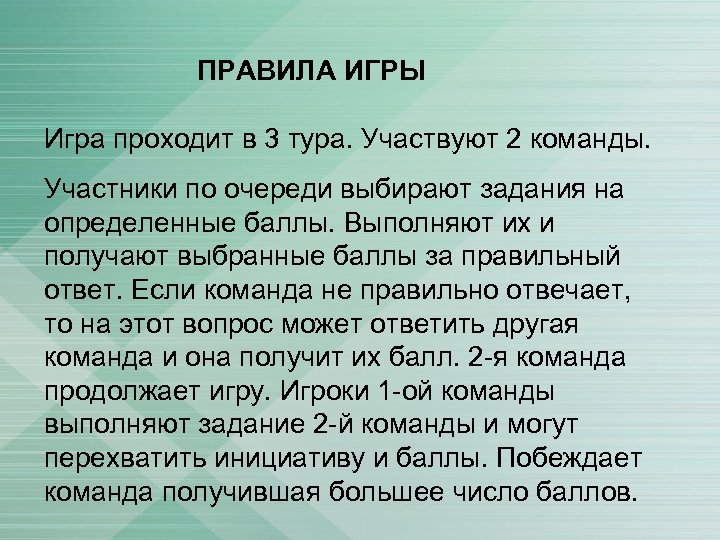 ПРАВИЛА ИГРЫ

Игра проходит в 3 тура. Участвуют 2 команды.

Участники по очереди выбирают задания на определенные баллы. Выполняют их и получают выбранные баллы за правильный ответ. Если команда не правильно отвечает, то на этот вопрос может ответить другая команда и она получит их балл. 2-я команда продолжает игру. Игроки 1-ой команды выполняют задание 2-й команды и могут перехватить инициативу и баллы. Побеждает команда получившая большее число баллов.